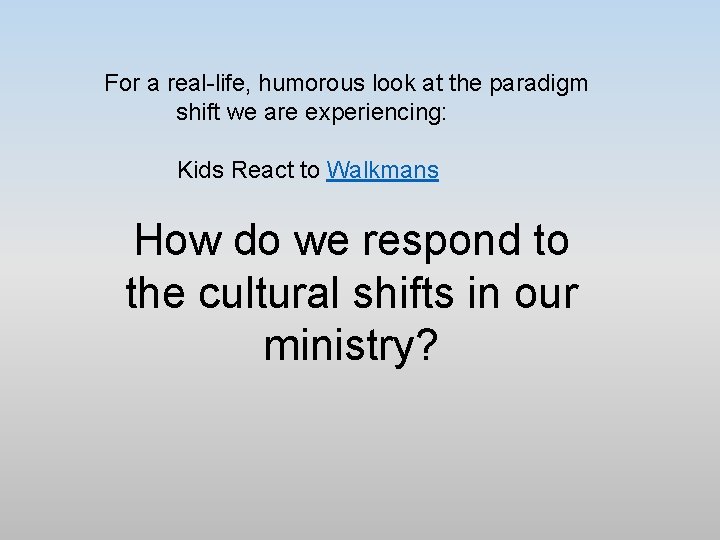 For a real-life, humorous look at the paradigm shift we are experiencing:

Kids React to Walkmans

How do we respond to the cultural shifts in our ministry?